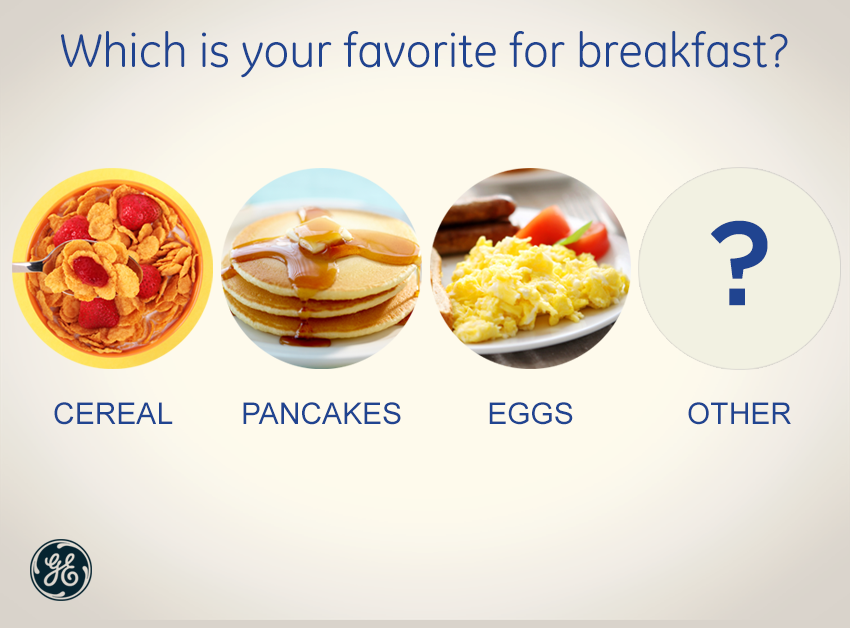 Which is your favorite for breakfast?

?

CEREAL

PANCAKES

EGGS

OTHER

GE